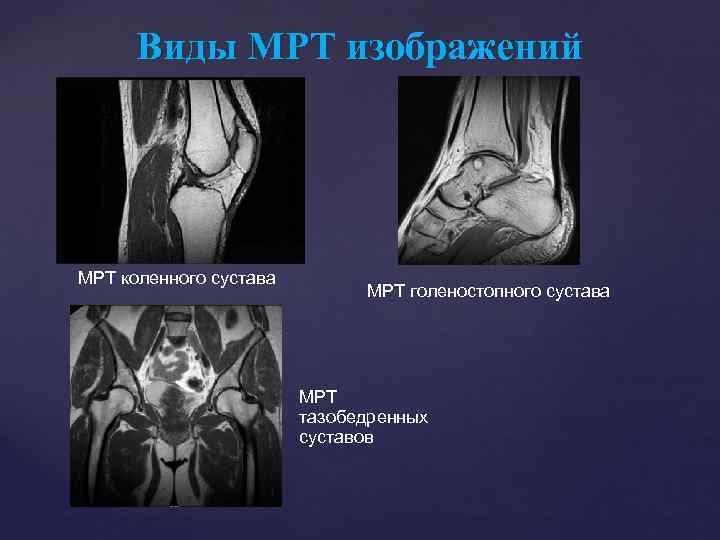 Виды МРТ изображений

МРТ коленного сустава

МРТ голеностопного сустава

МРТ тазобедренных суставов